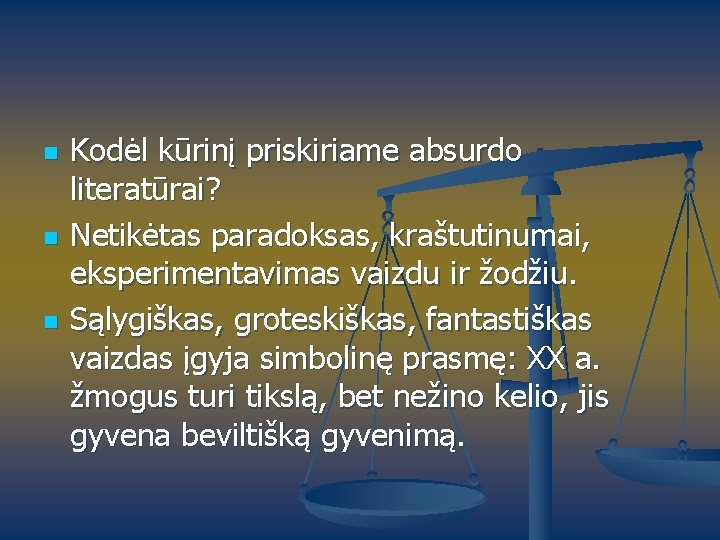 - Kodėl kūrinį priskiriame absurdo literatūrai?
- Netikėtas paradoksas, kraštutinumai, eksperimentavimas vaizdu ir žodžiu.
- Sąlygiškas, groteskiškas, fantastiškas vaizdas įgyja simbolinę prasmę: XX a. žmogus turi tikslą, bet nežino kelio, jis gyvena beviltišką gyvenimą.